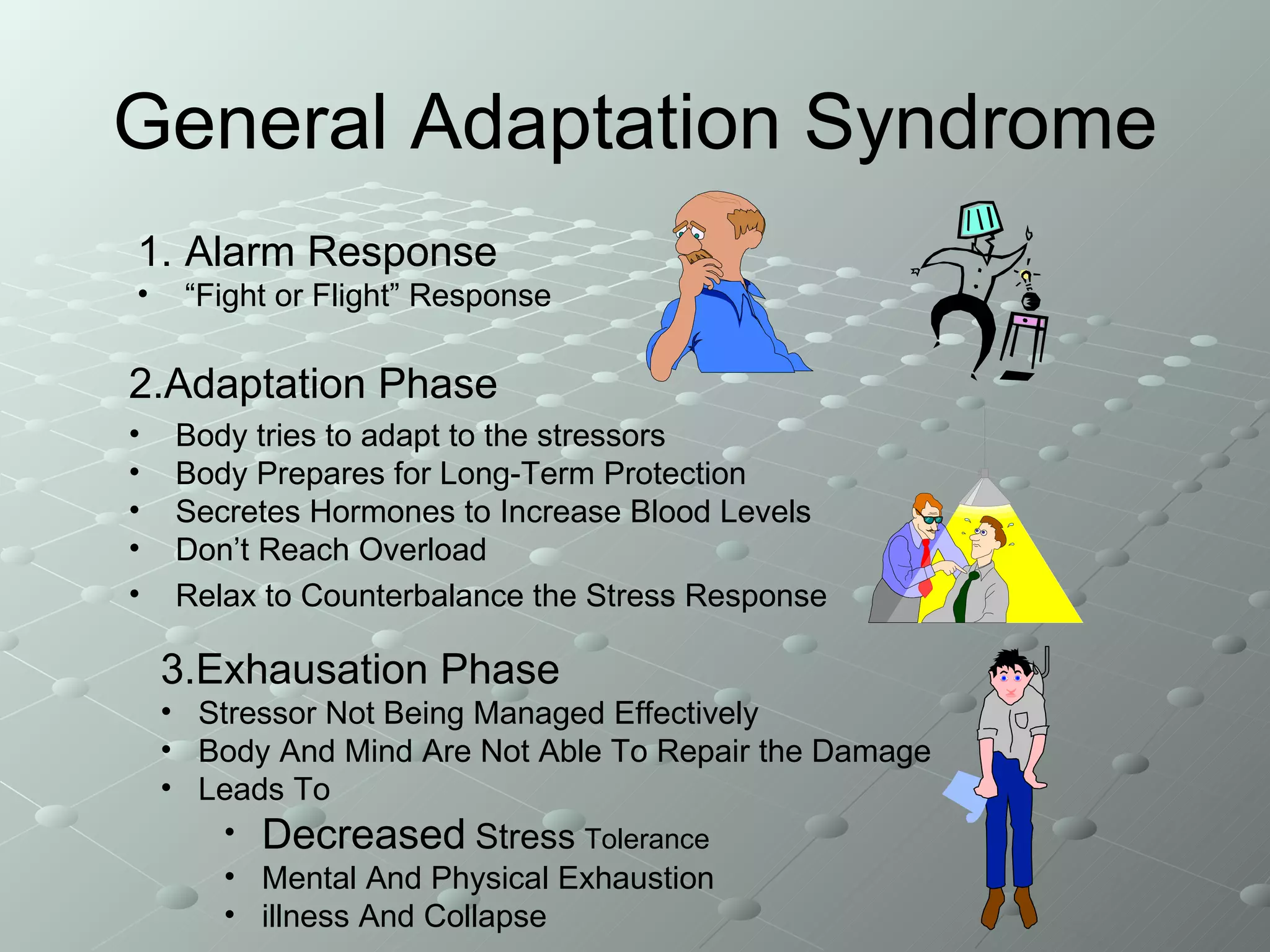 General Adaptation Syndrome

1. Alarm Response
• “Fight or Flight” Response

2.Adaptation Phase
• Body tries to adapt to the stressors
• Body Prepares for Long-Term Protection
• Secretes Hormones to Increase Blood Levels
• Don’t Reach Overload
• Relax to Counterbalance the Stress Response

3.Exhausation Phase
• Stressor Not Being Managed Effectively
• Body And Mind Are Not Able To Repair the Damage
• Leads To
• Decreased Stress Tolerance
• Mental And Physical Exhaustion
• illness And Collapse